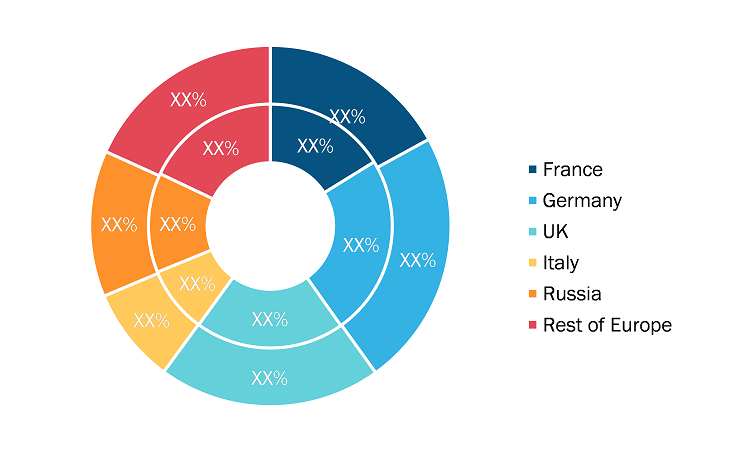 XX%
XX%
XX%
XX%
XX%
XX%
XX%
XX%
XX%
XX%
XX%
XX%

France
Germany
UK
Italy
Russia
Rest of Europe